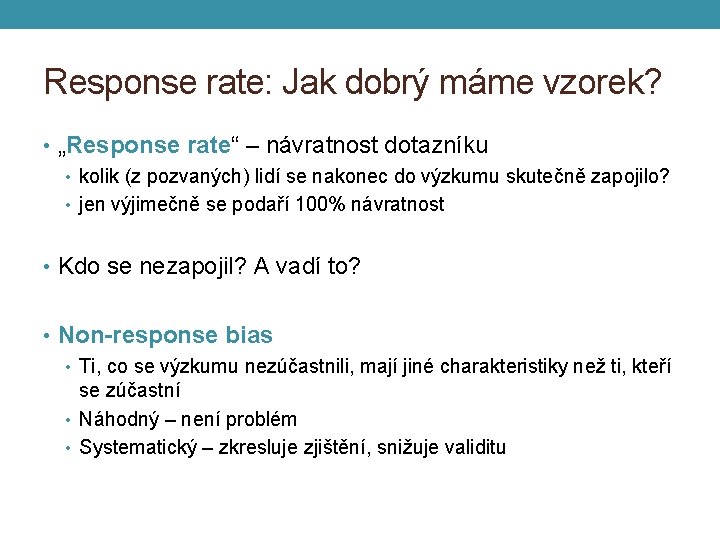 Response rate: Jak dobrý máme vzorek?

• „Response rate“ – návratnost dotazníku
  • kolik (z pozvaných) lidí se nakonec do výzkumu skutečně zapojilo?
  • jen výjimečně se podaří 100% návratnost

• Kdo se nezapojil? A vadí to?

• Non-response bias
  • Ti, co se výzkumu nezúčastnili, mají jiné charakteristiky než ti, kteří se zúčastní
  • Náhodný – není problém
  • Systematický – zkresluje zjištění, snižuje validitu